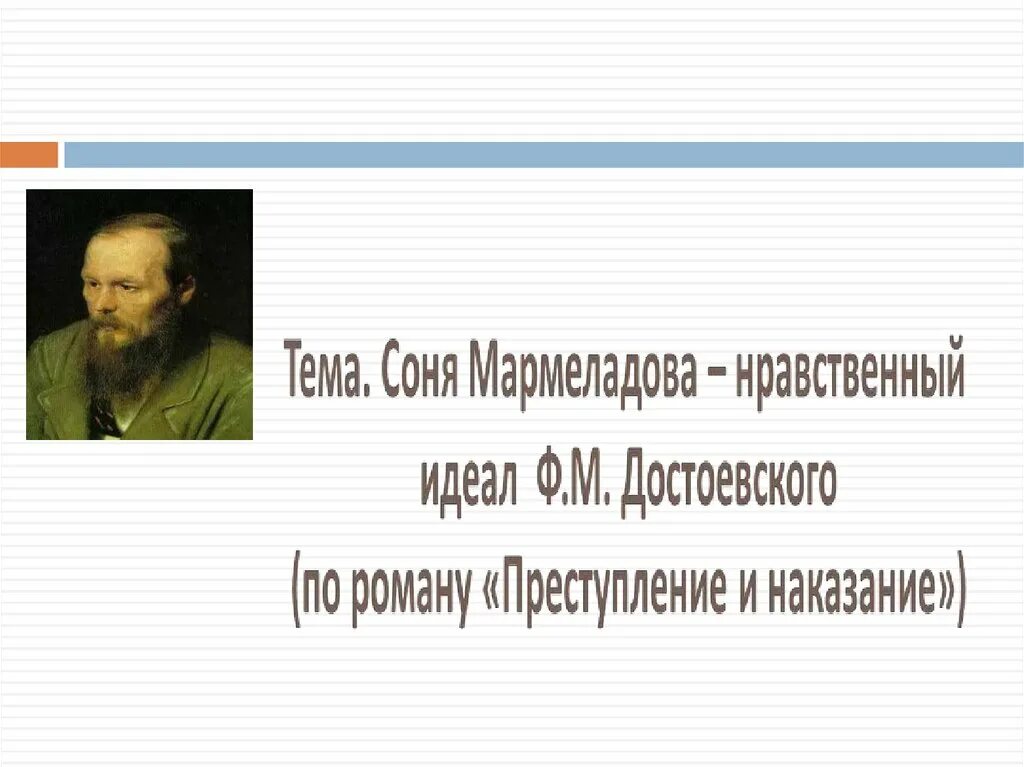 Тема. Соня Мармеладова – нравственный идеал Ф.М. Достоевского (по роману «Преступление и наказание»)